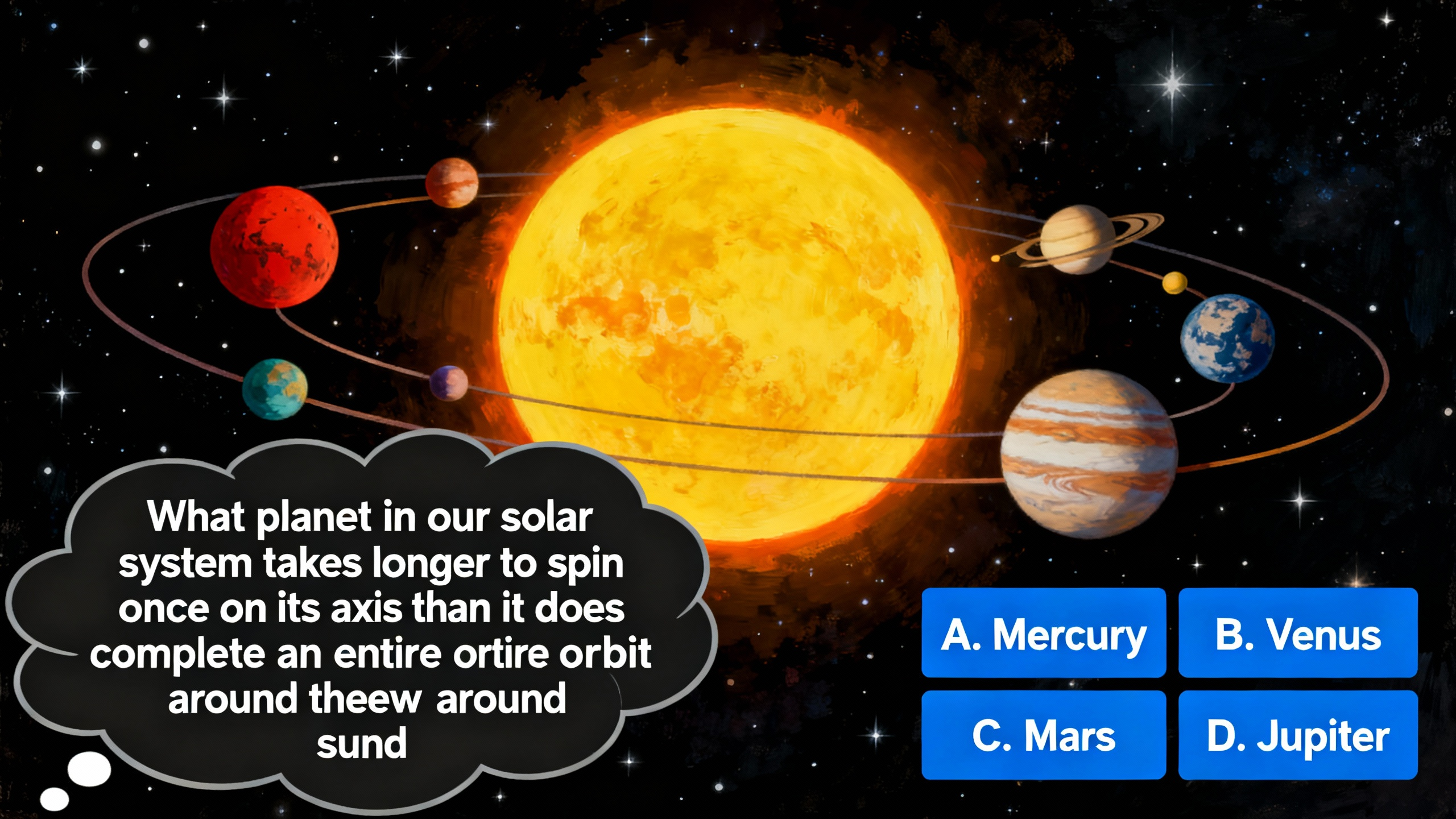 What planet in our solar system takes longer to spin once on its axis than it does complete an entire ortire orbit around theew around sund

A. Mercury

B. Venus

C. Mars

D. Jupiter